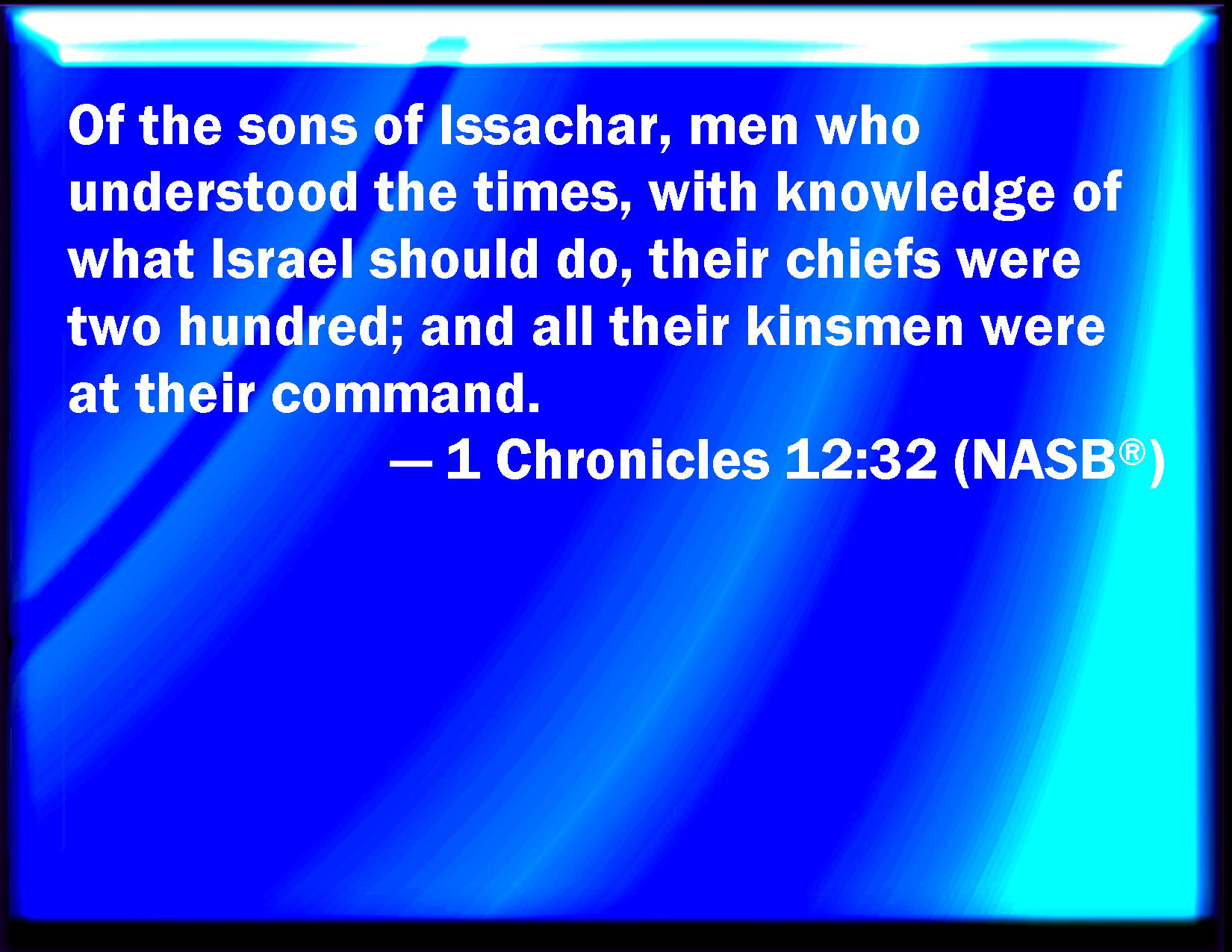 Of the sons of Issachar, men who understood the times, with knowledge of what Israel should do, their chiefs were two hundred; and all their kinsmen were at their command.

— 1 Chronicles 12:32 (NASB®)